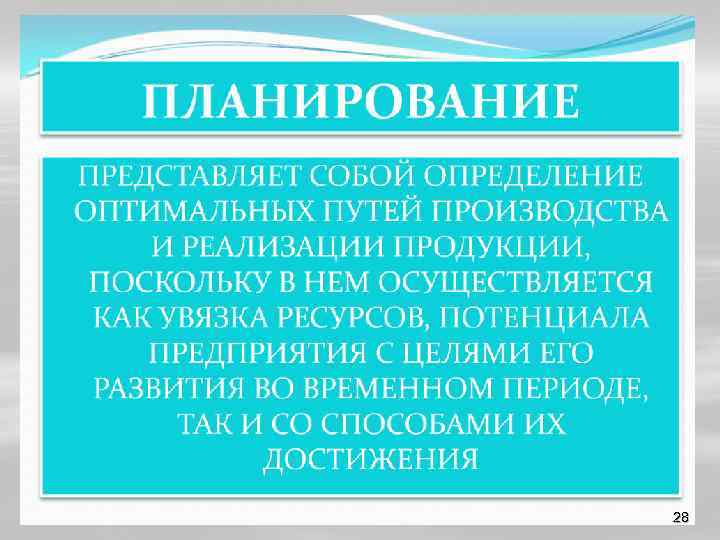 ПЛАНИРОВАНИЕ

ПРЕДСТАВЛЯЕТ СОБОЙ ОПРЕДЕЛЕНИЕ ОПТИМАЛЬНЫХ ПУТЕЙ ПРОИЗВОДСТВА И РЕАЛИЗАЦИИ ПРОДУКЦИИ, ПОСКОЛЬКУ В НЕМ ОСУЩЕСТВЛЯЕТСЯ КАК УВЯЗКА РЕСУРСОВ, ПОТЕНЦИАЛА ПРЕДПРИЯТИЯ С ЦЕЛЯМИ ЕГО РАЗВИТИЯ ВО ВРЕМЕННОМ ПЕРИОДЕ, ТАК И СО СПОСОБАМИ ИХ ДОСТИЖЕНИЯ

28